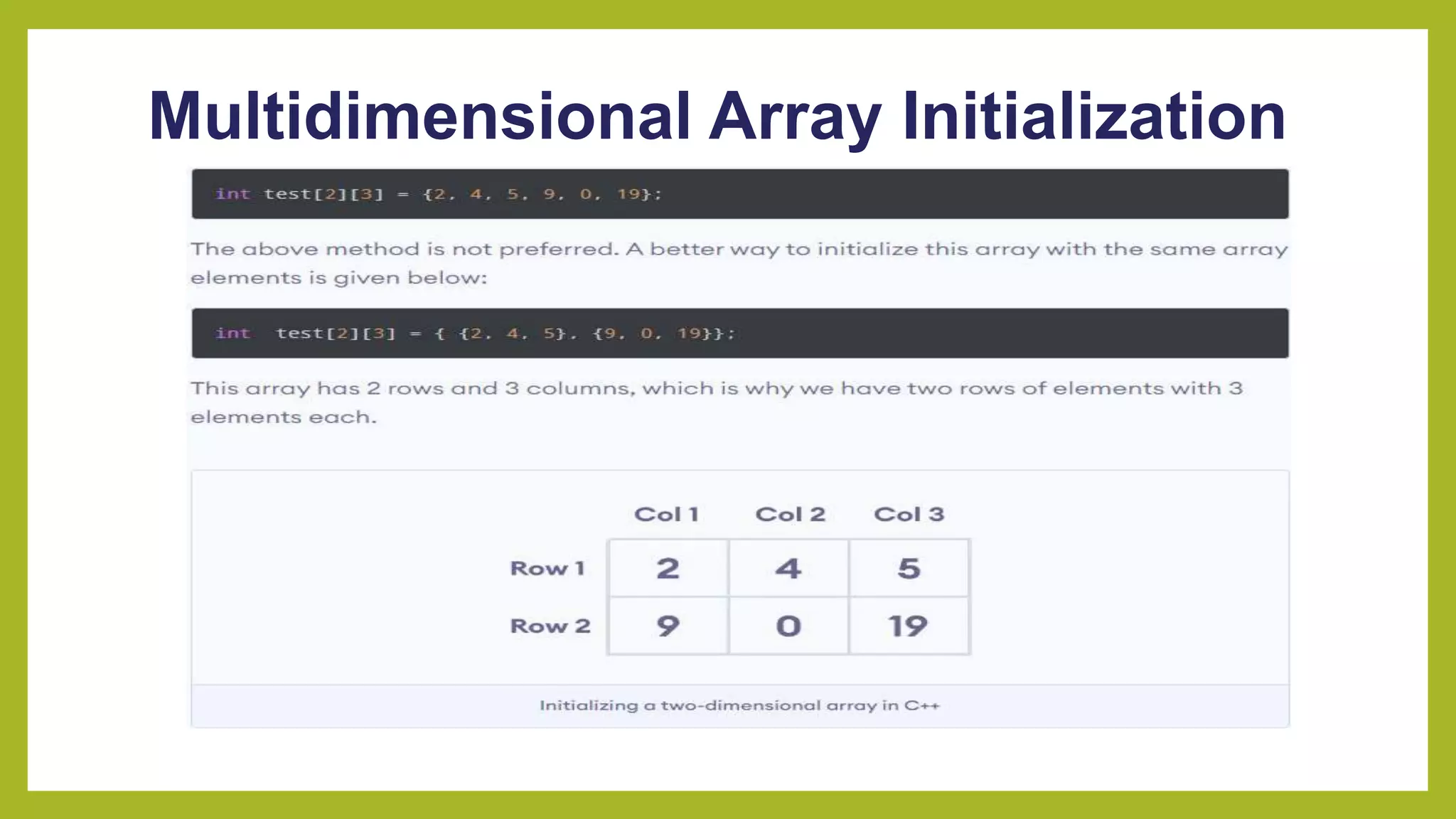 Multidimensional Array Initialization

int test[2][3] = {2, 4, 5, 9, 0, 19};

The above method is not preferred. A better way to initialize this array with the same array elements is given below:

int  test[2][3] = { {2, 4, 5}, {9, 0, 19}};

This array has 2 rows and 3 columns, which is why we have two rows of elements with 3 elements each.

|  | Col 1 | Col 2 | Col 3 |
|---|---|---|---|
| Row 1 | 2 | 4 | 5 |
| Row 2 | 9 | 0 | 19 |

Initializing a two-dimensional array in C++